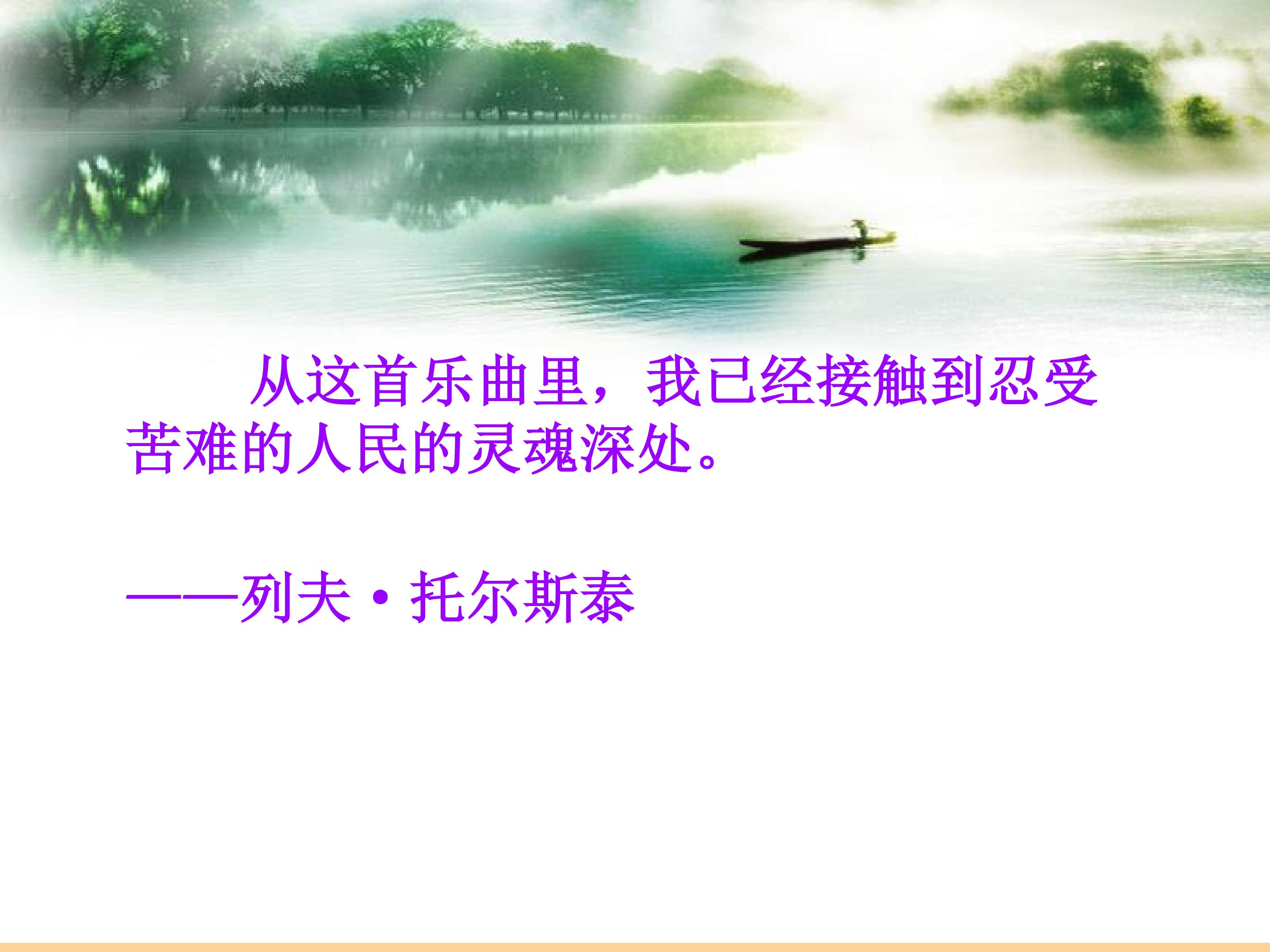 从这首乐曲里，我已经接触到忍受苦难的人民的灵魂深处。

——列夫·托尔斯泰